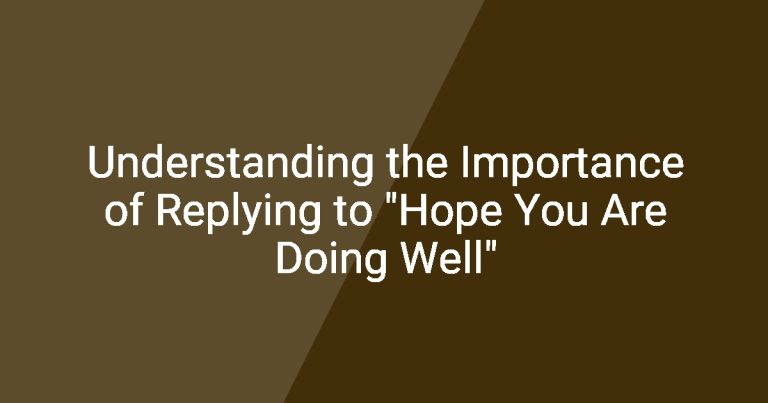 Understanding the Importance of Replying to "Hope You Are Doing Well"